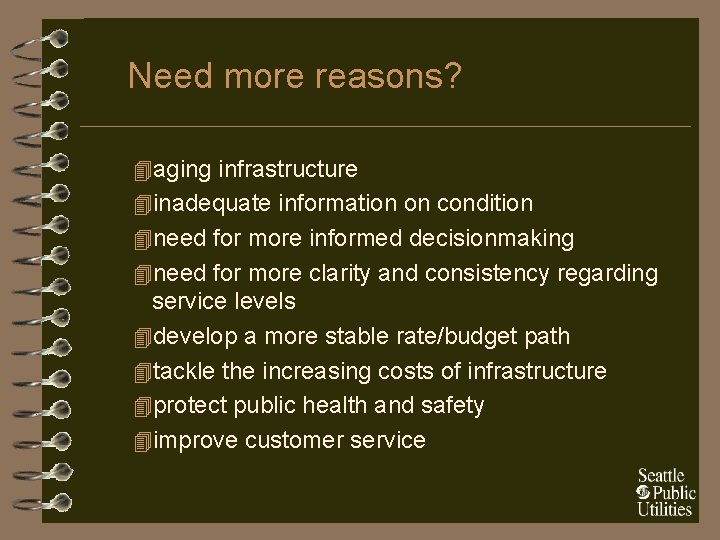 Need more reasons?

aging infrastructure

inadequate information on condition

need for more informed decisionmaking

need for more clarity and consistency regarding service levels

develop a more stable rate/budget path

tackle the increasing costs of infrastructure

protect public health and safety

improve customer service

Seattle Public Utilities